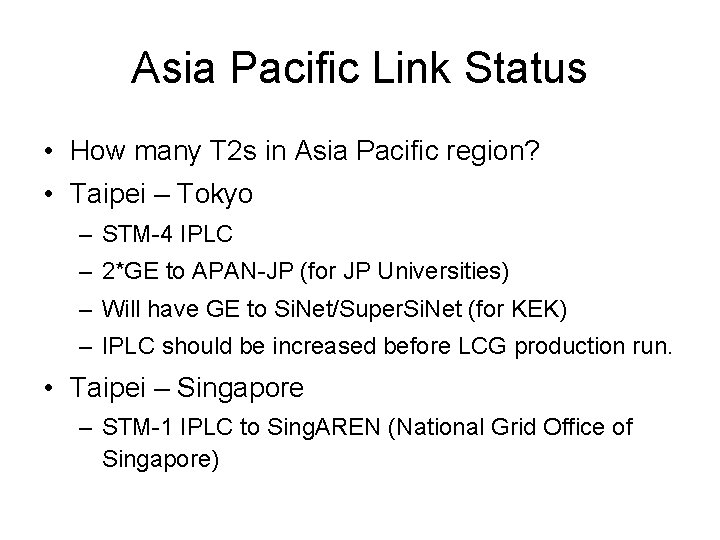 Asia Pacific Link Status

• How many T2s in Asia Pacific region?
• Taipei – Tokyo
  – STM-4 IPLC
  – 2*GE to APAN-JP (for JP Universities)
  – Will have GE to SiNet/SuperSiNet (for KEK)
  – IPLC should be increased before LCG production run.
• Taipei – Singapore
  – STM-1 IPLC to SingAREN (National Grid Office of Singapore)